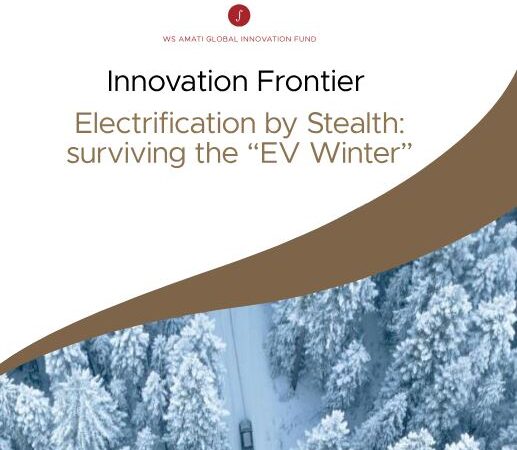 WS AMATI GLOBAL INNOVATION FUND

Innovation Frontier

Electrification by Stealth: surviving the “EV Winter”